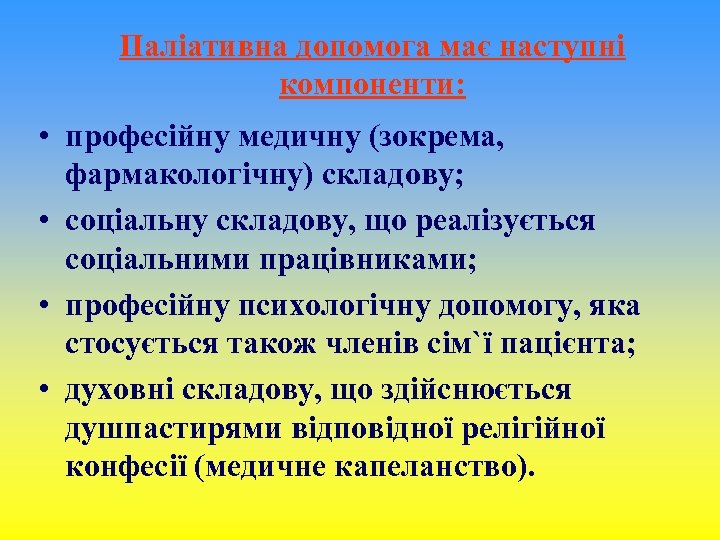 Паліативна допомога має наступні компоненти:

• професійну медичну (зокрема, фармакологічну) складову;
• соціальну складову, що реалізується соціальними працівниками;
• професійну психологічну допомогу, яка стосується також членів сім`ї пацієнта;
• духовні складову, що здійснюється душпастирями відповідної релігійної конфесії (медичне капеланство).